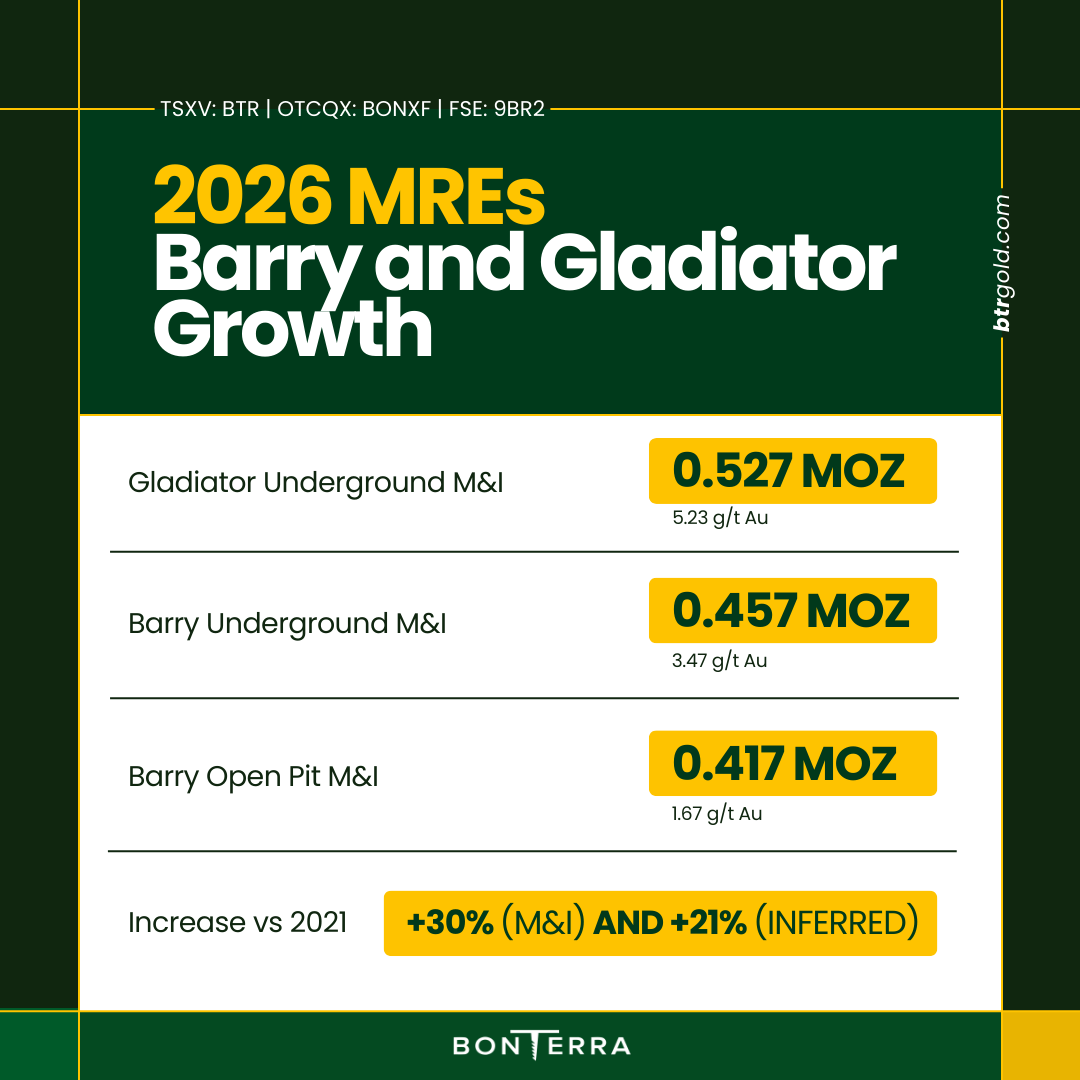 TSXV: BTR | OTCQX: BONXF | FSE: 9BR2

2026 MREs
Barry and Gladiator Growth

btrgold.com

Gladiator Underground M&I
0.527 MOZ
5.23 g/t Au

Barry Underground M&I
0.457 MOZ
3.47 g/t Au

Barry Open Pit M&I
0.417 MOZ
1.67 g/t Au

Increase vs 2021
+30% (M&I) AND +21% (INFERRED)

BONTERRA